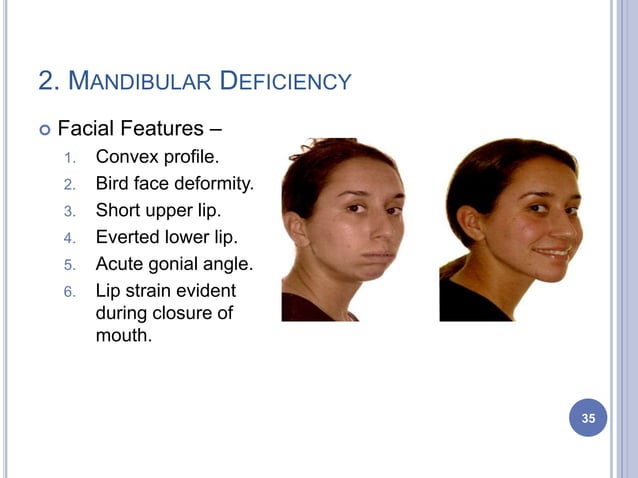 2. MANDIBULAR DEFICIENCY

Facial Features –

1. Convex profile.
2. Bird face deformity.
3. Short upper lip.
4. Everted lower lip.
5. Acute gonial angle.
6. Lip strain evident during closure of mouth.

35